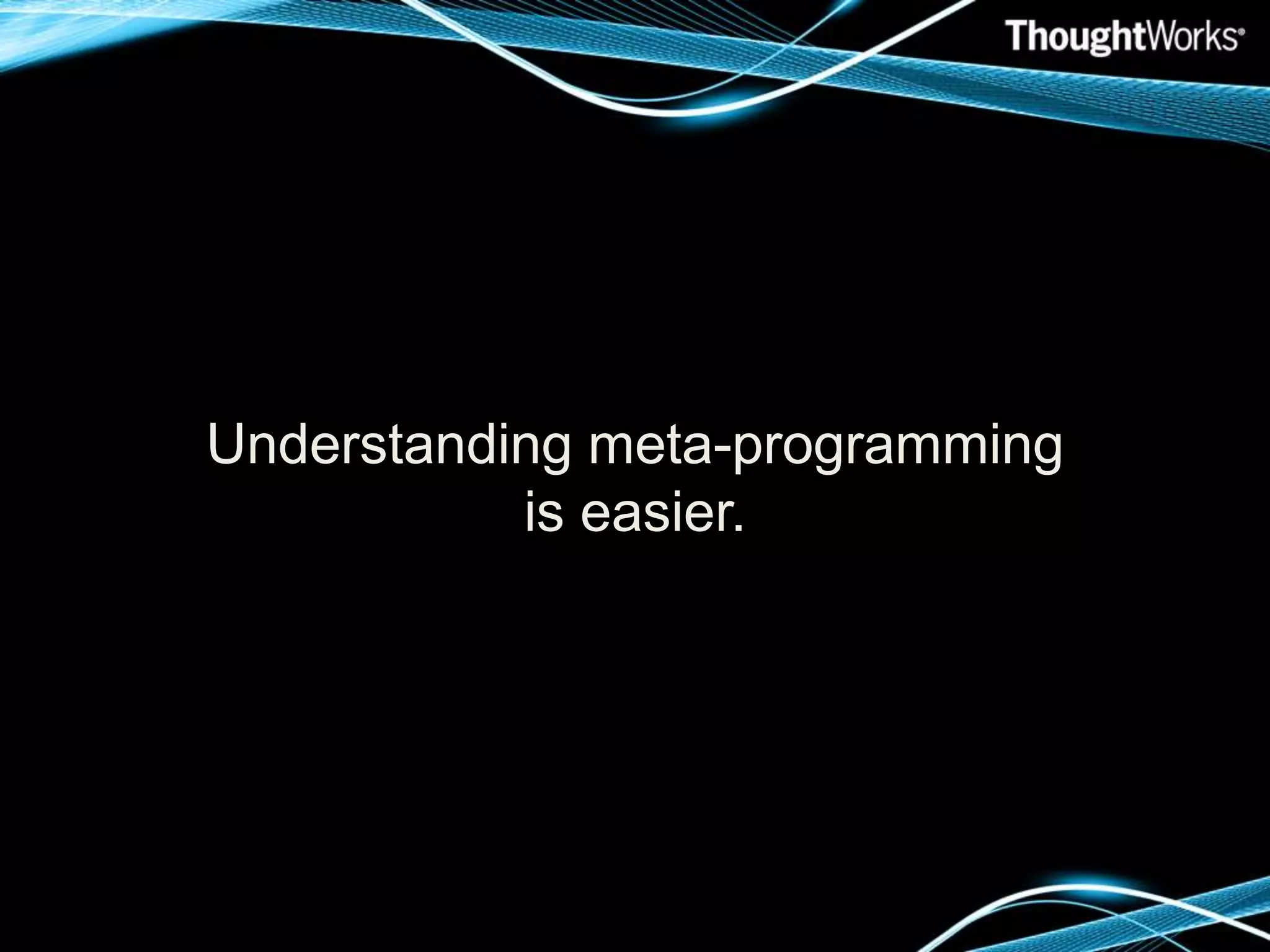 ThoughtWorks®

Understanding meta-programming is easier.